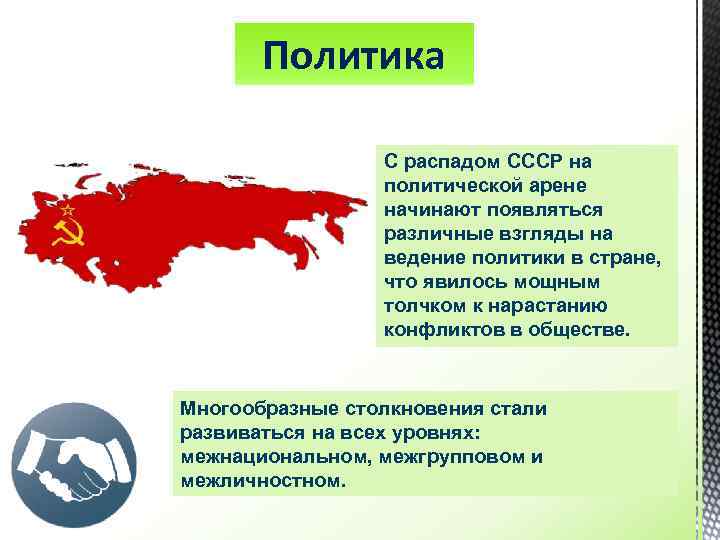 Политика

С распадом СССР на политической арене начинают появляться различные взгляды на ведение политики в стране, что явилось мощным толчком к нарастанию конфликтов в обществе.

Многообразные столкновения стали развиваться на всех уровнях: межнациональном, межгрупповом и межличностном.